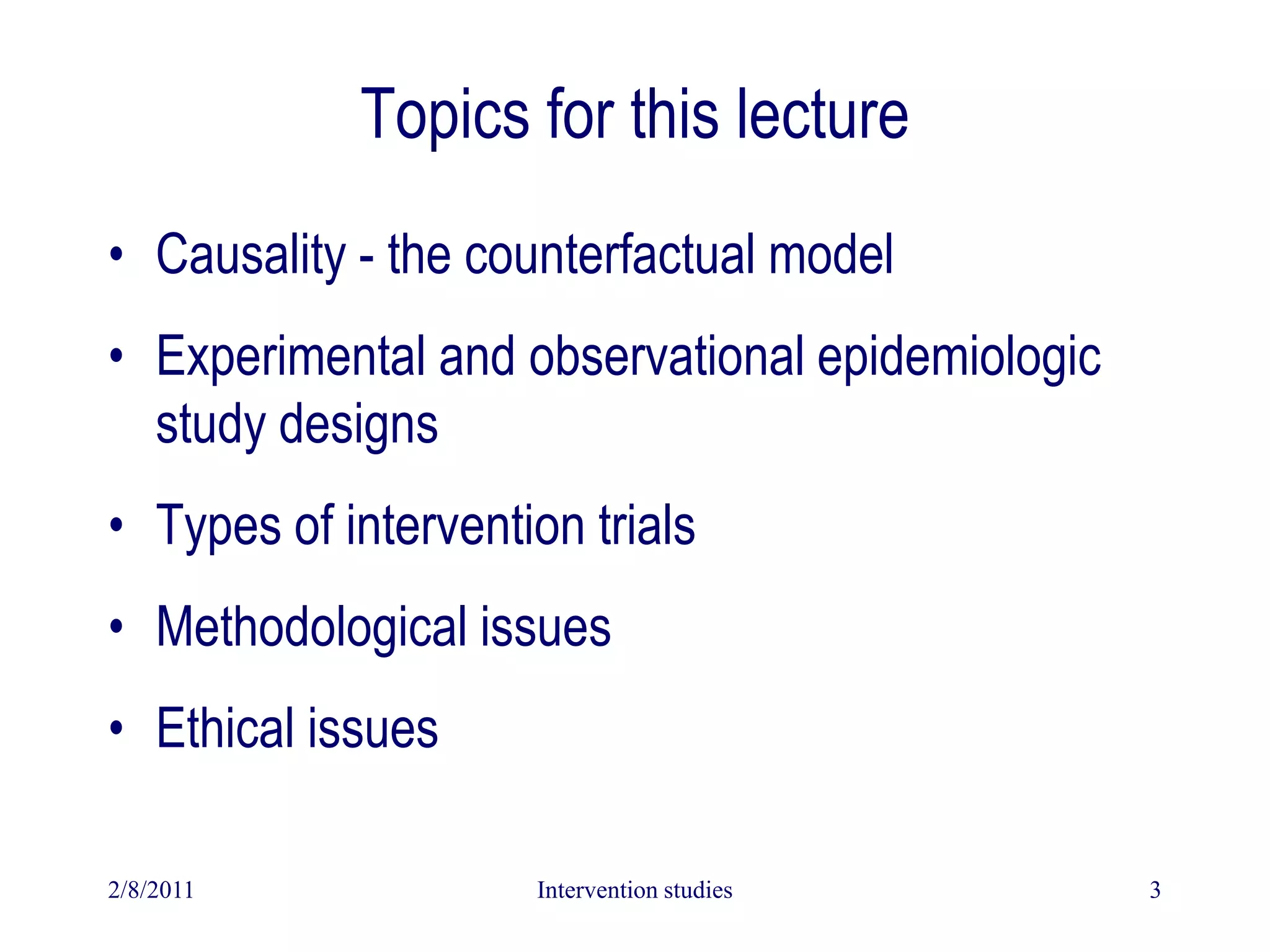 Topics for this lecture

• Causality - the counterfactual model

• Experimental and observational epidemiologic study designs

• Types of intervention trials

• Methodological issues

• Ethical issues

2/8/2011

Intervention studies

3